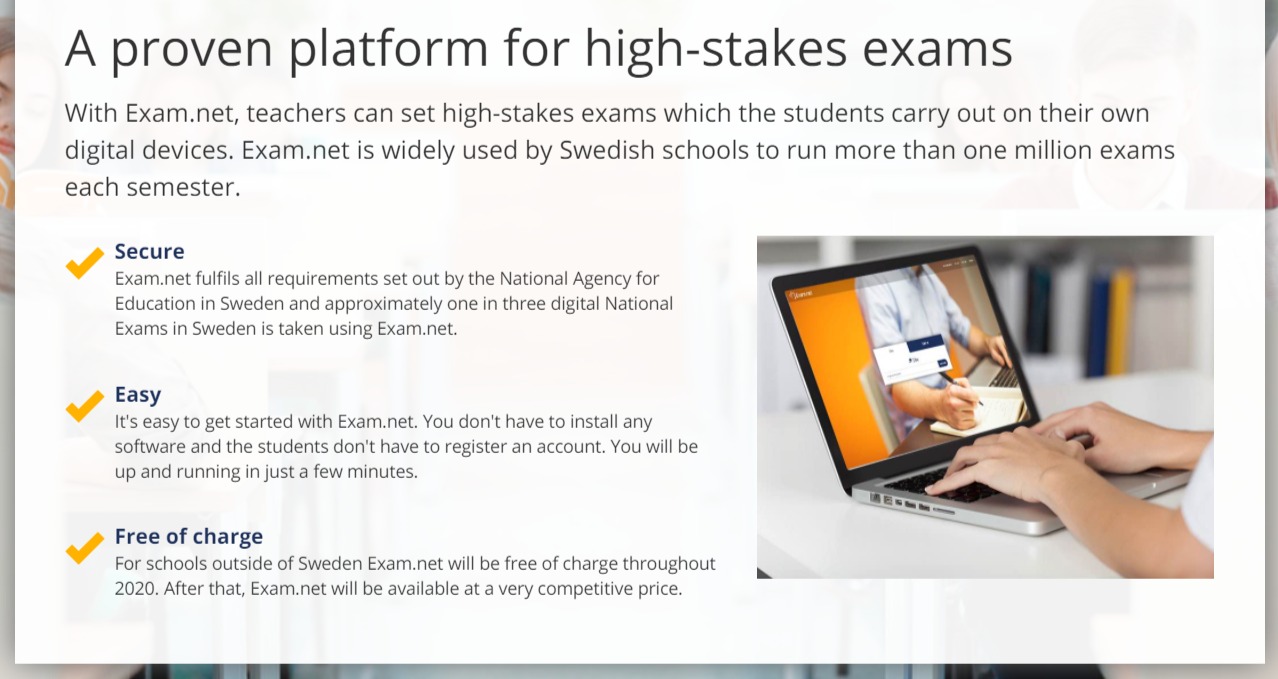 A proven platform for high-stakes exams

With Exam.net, teachers can set high-stakes exams which the students carry out on their own digital devices. Exam.net is widely used by Swedish schools to run more than one million exams each semester.

Secure
Exam.net fulfils all requirements set out by the National Agency for Education in Sweden and approximately one in three digital National Exams in Sweden is taken using Exam.net.

Easy
It's easy to get started with Exam.net. You don't have to install any software and the students don't have to register an account. You will be up and running in just a few minutes.

Free of charge
For schools outside of Sweden Exam.net will be free of charge throughout 2020. After that, Exam.net will be available at a very competitive price.